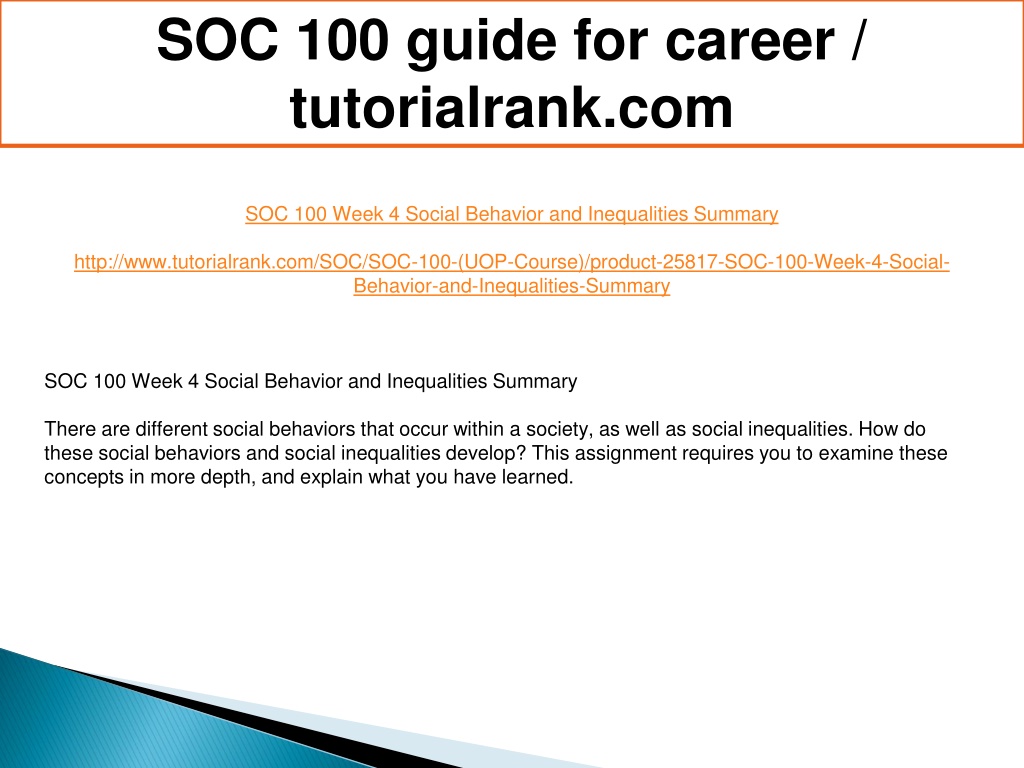 SOC 100 guide for career / tutorialrank.com

SOC 100 Week 4 Social Behavior and Inequalities Summary

http://www.tutorialrank.com/SOC/SOC-100-(UOP-Course)/product-25817-SOC-100-Week-4-Social-Behavior-and-Inequalities-Summary

SOC 100 Week 4 Social Behavior and Inequalities Summary

There are different social behaviors that occur within a society, as well as social inequalities. How do these social behaviors and social inequalities develop? This assignment requires you to examine these concepts in more depth, and explain what you have learned.